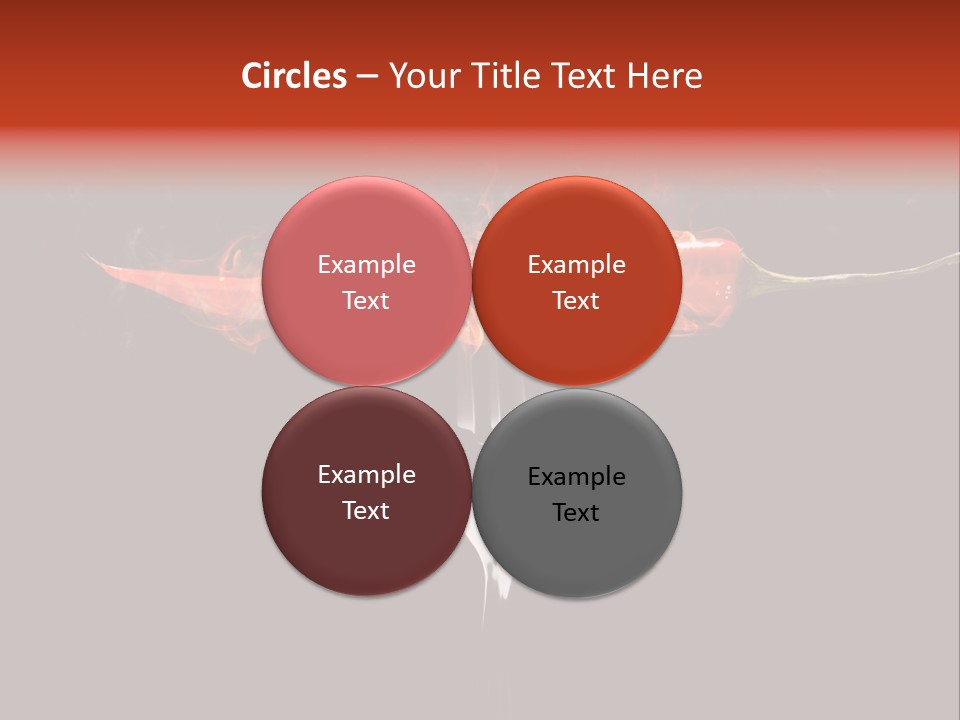 Circles – Your Title Text Here

Example Text

Example Text

Example Text

Example Text